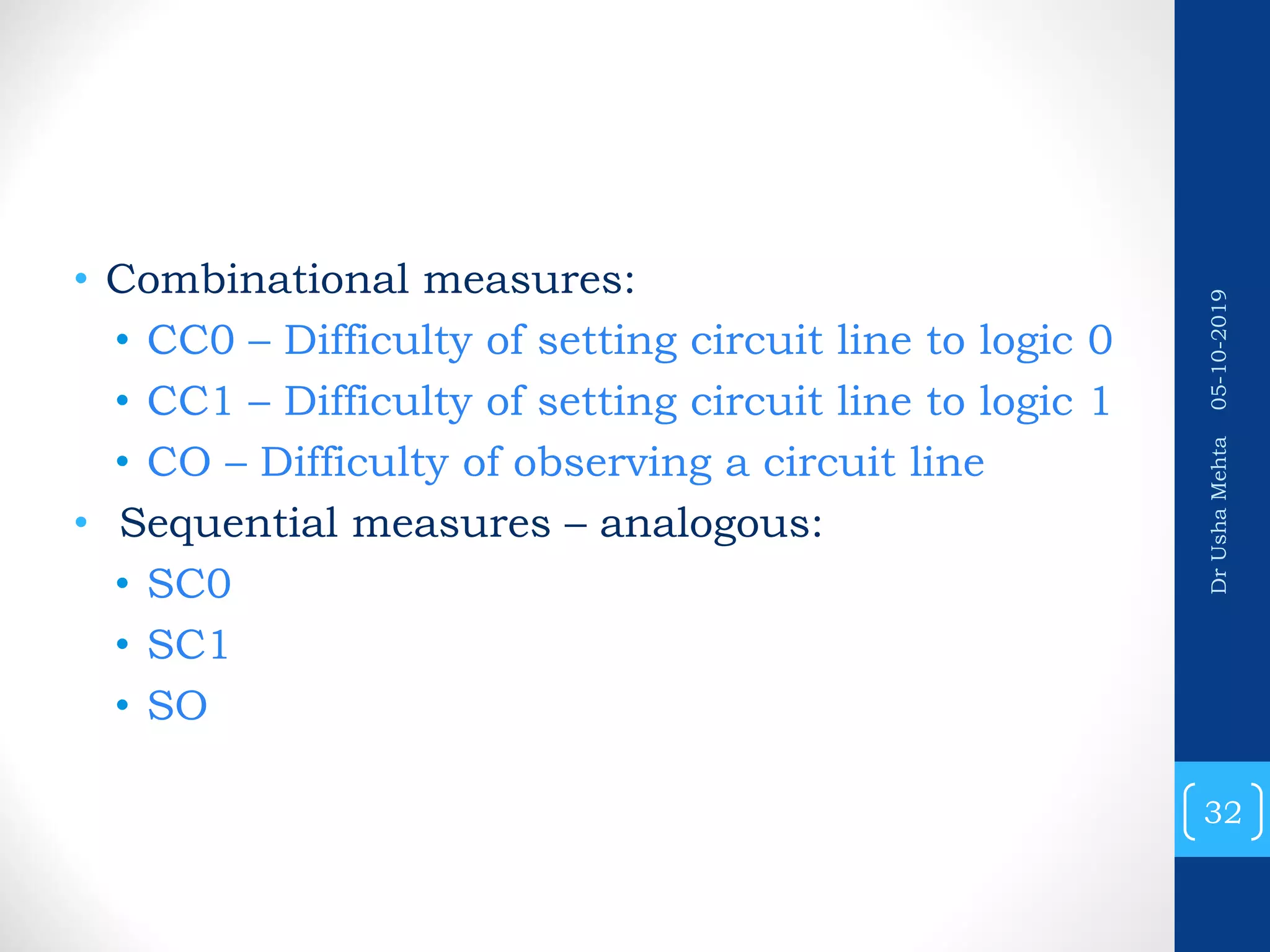 • Combinational measures:
  • CC0 – Difficulty of setting circuit line to logic 0
  • CC1 – Difficulty of setting circuit line to logic 1
  • CO – Difficulty of observing a circuit line
• Sequential measures – analogous:
  • SC0
  • SC1
  • SO

Dr Usha Mehta 05-10-2019

32